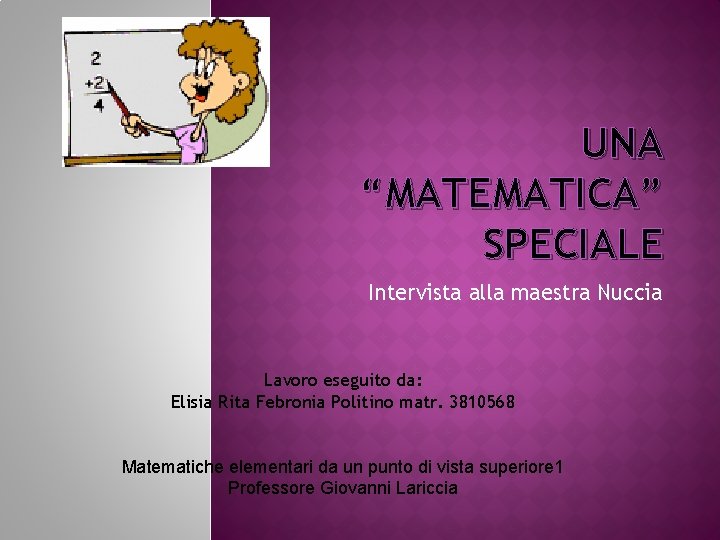 2
+2
4

UNA "MATEMATICA" SPECIALE

Intervista alla maestra Nuccia

Lavoro eseguito da:
Elisia Rita Febronia Politino matr. 3810568

Matematiche elementari da un punto di vista superiore1
Professore Giovanni Lariccia